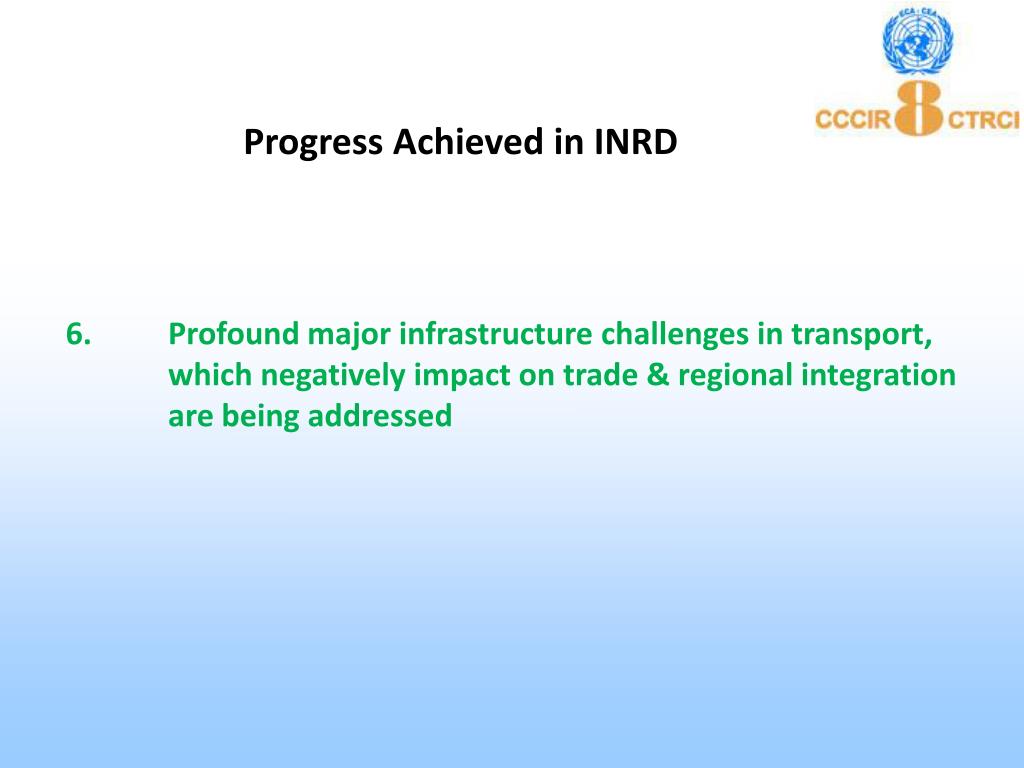 ECA · CEA

CCCIR 8 CTRCI

Progress Achieved in INRD

6. Profound major infrastructure challenges in transport, which negatively impact on trade & regional integration are being addressed